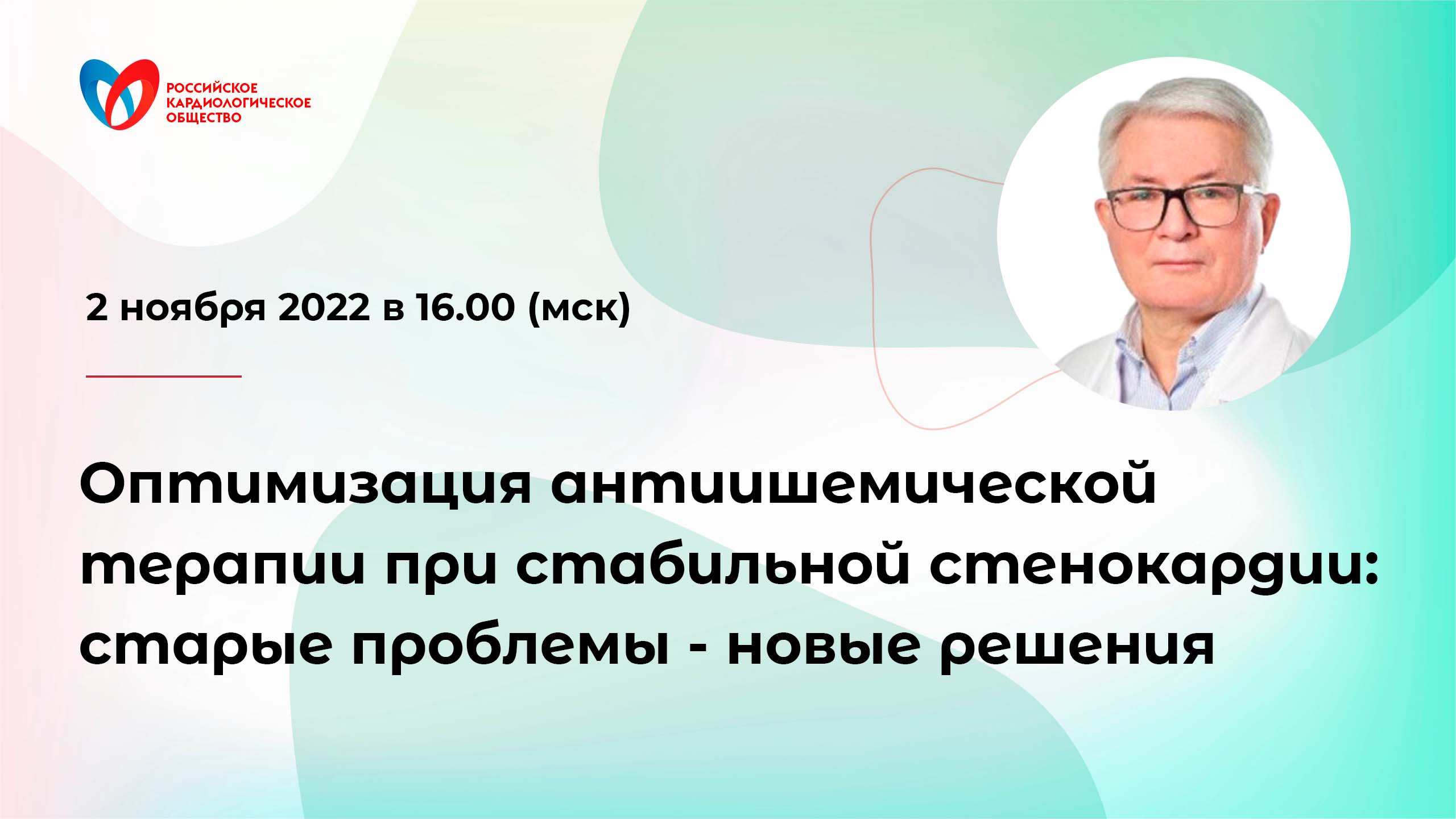 РОССИЙСКОЕ КАРДИОЛОГИЧЕСКОЕ ОБЩЕСТВО

2 ноября 2022 в 16.00 (мск)

Оптимизация антиишемической терапии при стабильной стенокардии: старые проблемы - новые решения